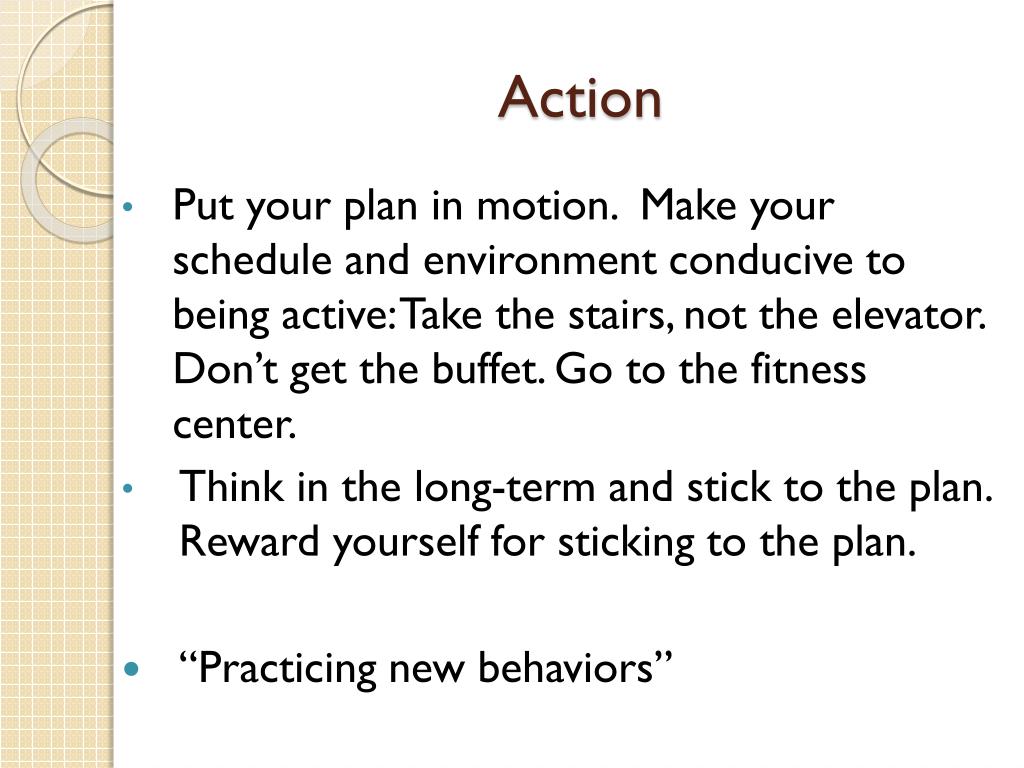 Action

• Put your plan in motion. Make your schedule and environment conducive to being active: Take the stairs, not the elevator. Don’t get the buffet. Go to the fitness center.
• Think in the long-term and stick to the plan. Reward yourself for sticking to the plan.

• “Practicing new behaviors”